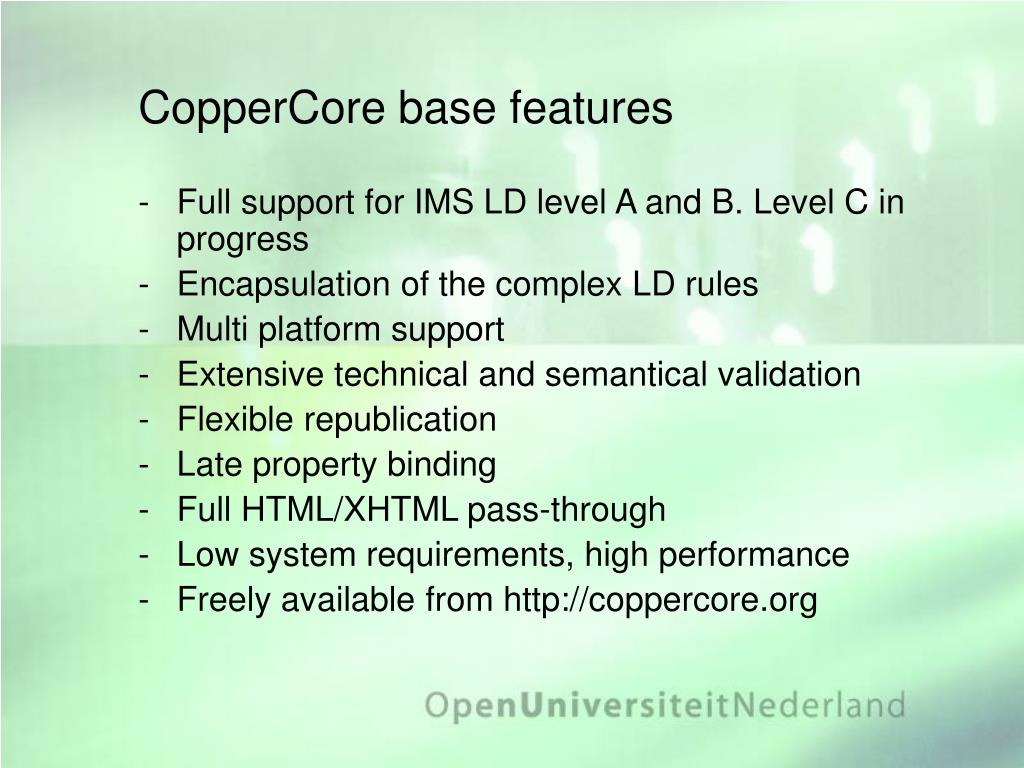 CopperCore base features

- Full support for IMS LD level A and B. Level C in progress
- Encapsulation of the complex LD rules
- Multi platform support
- Extensive technical and semantical validation
- Flexible republication
- Late property binding
- Full HTML/XHTML pass-through
- Low system requirements, high performance
- Freely available from http://coppercore.org

OpenUniversiteitNederland